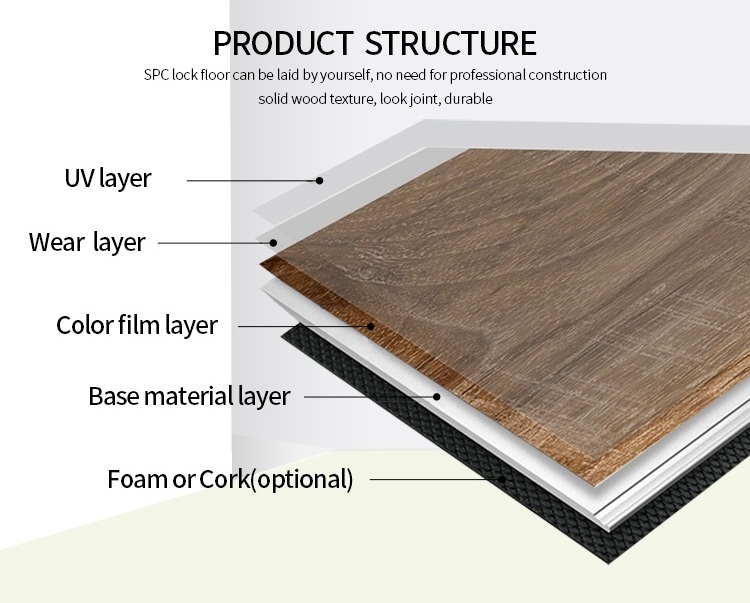 PRODUCT STRUCTURE

SPC lock floor can be laid by yourself, no need for professional construction
solid wood texture, look joint, durable

UV layer

Wear layer

Color film layer

Base material layer

Foam or Cork(optional)